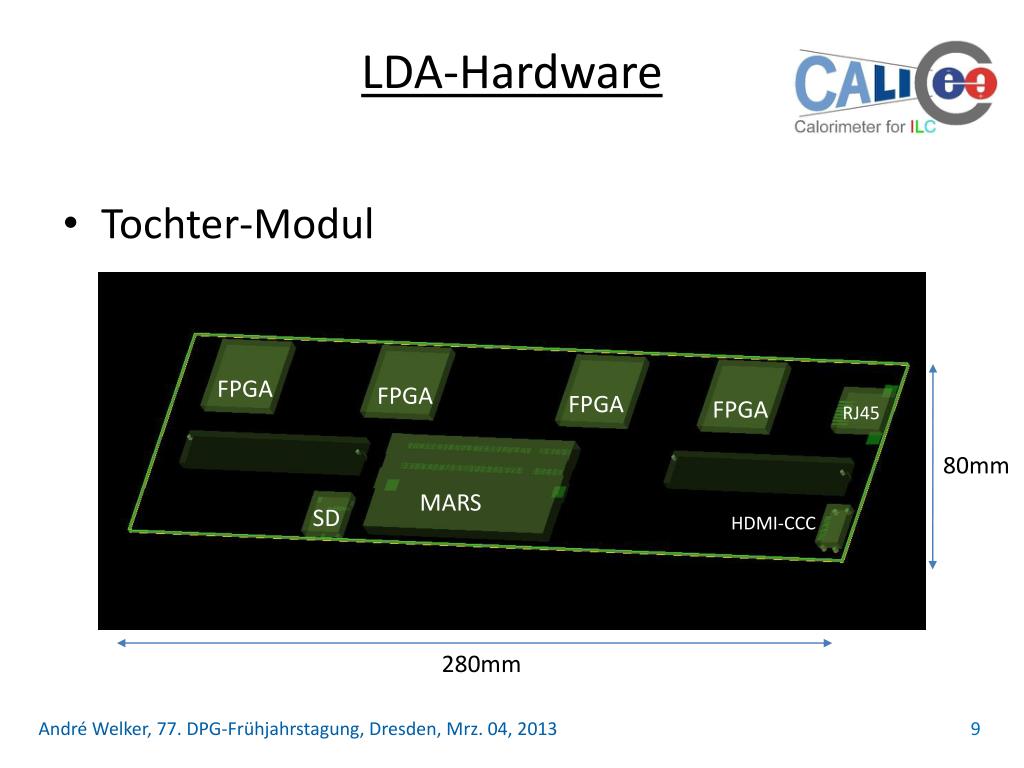 LDA-Hardware

CALICE
Calorimeter for ILC

• Tochter-Modul

FPGA
FPGA
FPGA
FPGA
RJ45
MARS
SD
HDMI-CCC

80mm

280mm

André Welker, 77. DPG-Frühjahrstagung, Dresden, Mrz. 04, 2013

9